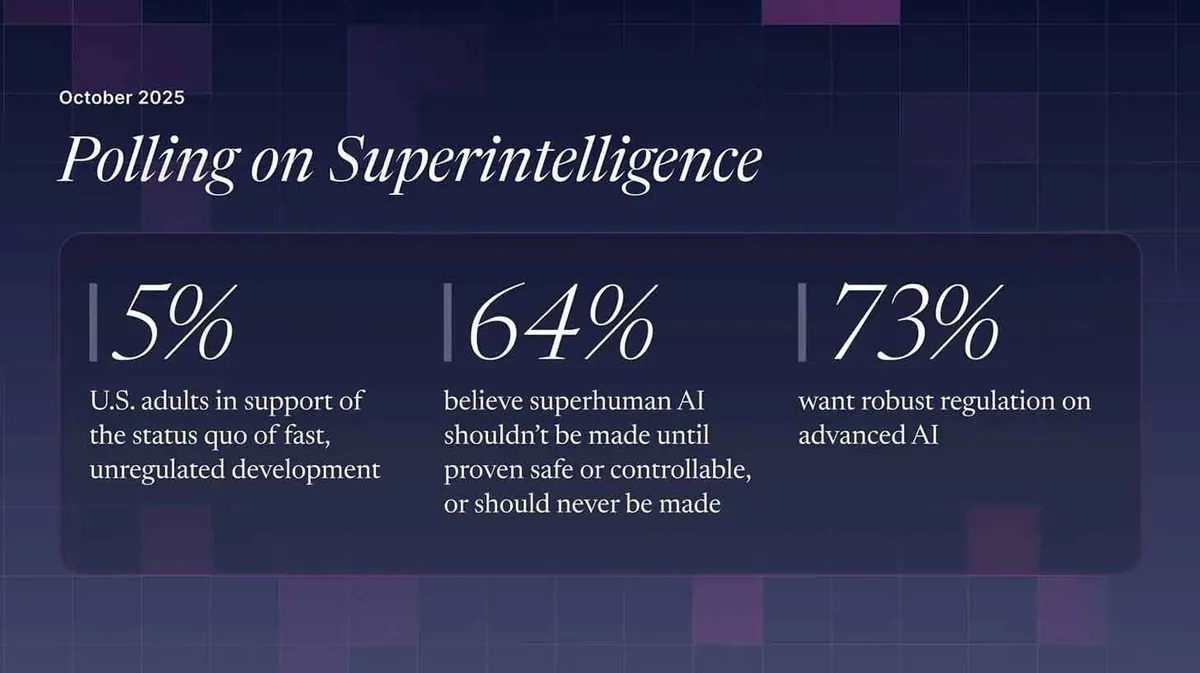 October 2025

Polling on Superintelligence

5%

U.S. adults in support of the status quo of fast, unregulated development

64%

believe superhuman AI shouldn't be made until proven safe or controllable, or should never be made

73%

want robust regulation on advanced AI